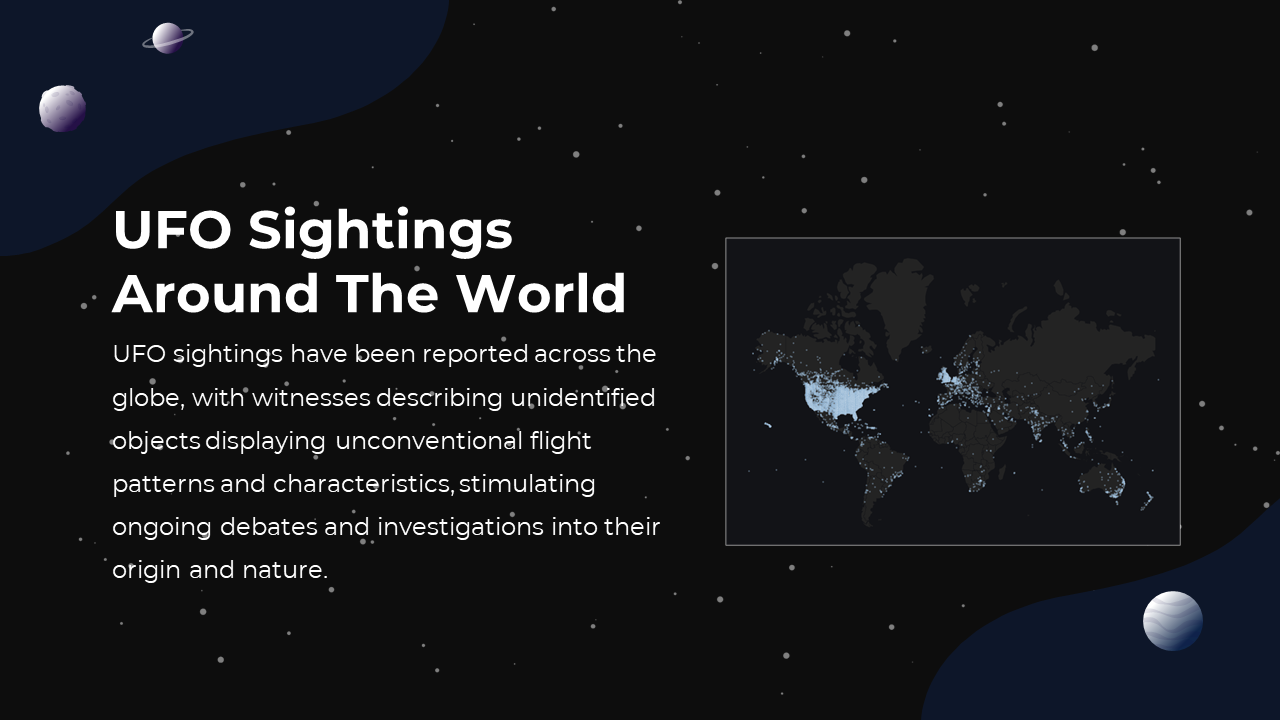 UFO Sightings Around The World

UFO sightings have been reported across the globe, with witnesses describing unidentified objects displaying unconventional flight patterns and characteristics, stimulating ongoing debates and investigations into their origin and nature.